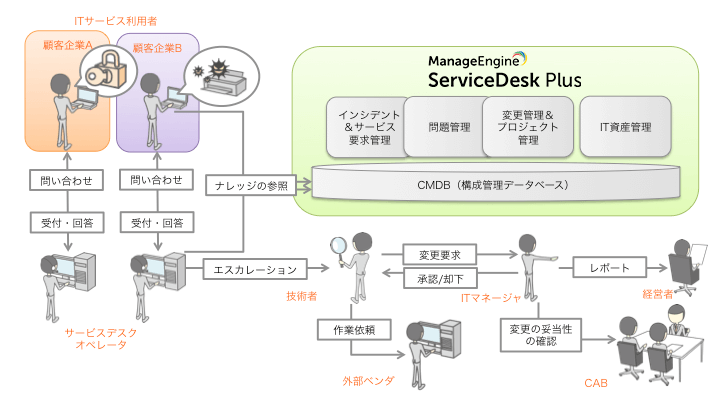 ITサービス利用者

顧客企業A

顧客企業B

ManageEngine
ServiceDesk Plus

インシデント＆サービス要求管理

問題管理

変更管理＆プロジェクト管理

IT資産管理

CMDB（構成管理データベース）

問い合わせ

問い合わせ

ナレッジの参照

受付・回答

受付・回答

エスカレーション

変更要求

承認/却下

レポート

技術者

ITマネージャ

経営者

サービスデスクオペレータ

作業依頼

変更の妥当性の確認

外部ベンダ

CAB